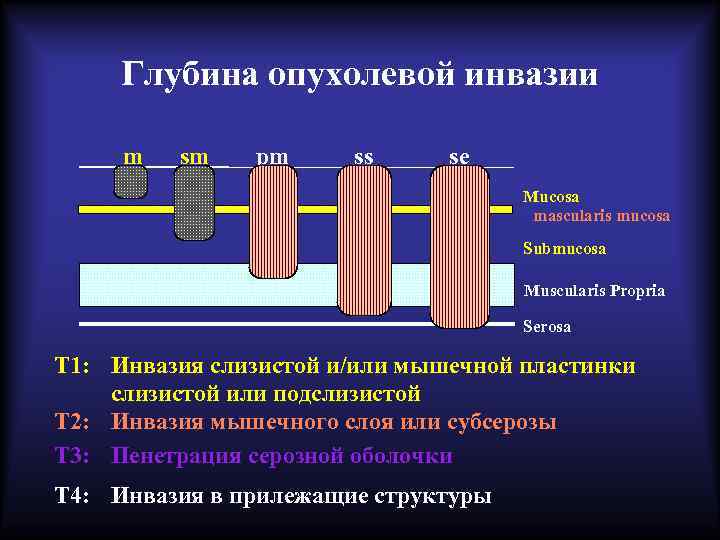 Глубина опухолевой инвазии

m sm pm ss se

Mucosa
mascularis mucosa
Submucosa
Muscularis Propria
Serosa

T1: Инвазия слизистой и/или мышечной пластинки слизистой или подслизистой
T2: Инвазия мышечного слоя или субсерозы
T3: Пенетрация серозной оболочки
T4: Инвазия в прилежащие структуры